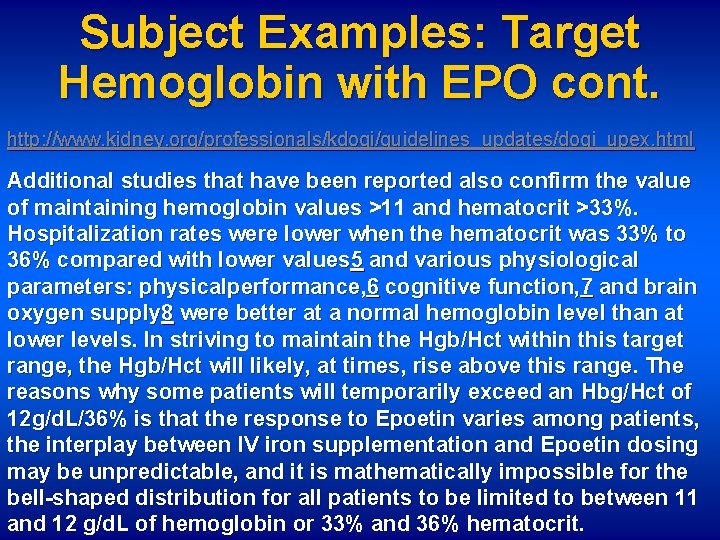 Subject Examples: Target Hemoglobin with EPO cont.

http://www.kidney.org/professionals/kdoqi/guidelines_updates/doqi_upex.html

Additional studies that have been reported also confirm the value of maintaining hemoglobin values >11 and hematocrit >33%. Hospitalization rates were lower when the hematocrit was 33% to 36% compared with lower values5 and various physiological parameters: physicalperformance,6 cognitive function,7 and brain oxygen supply8 were better at a normal hemoglobin level than at lower levels. In striving to maintain the Hgb/Hct within this target range, the Hgb/Hct will likely, at times, rise above this range. The reasons why some patients will temporarily exceed an Hbg/Hct of 12g/dL/36% is that the response to Epoetin varies among patients, the interplay between IV iron supplementation and Epoetin dosing may be unpredictable, and it is mathematically impossible for the bell-shaped distribution for all patients to be limited to between 11 and 12 g/dL of hemoglobin or 33% and 36% hematocrit.